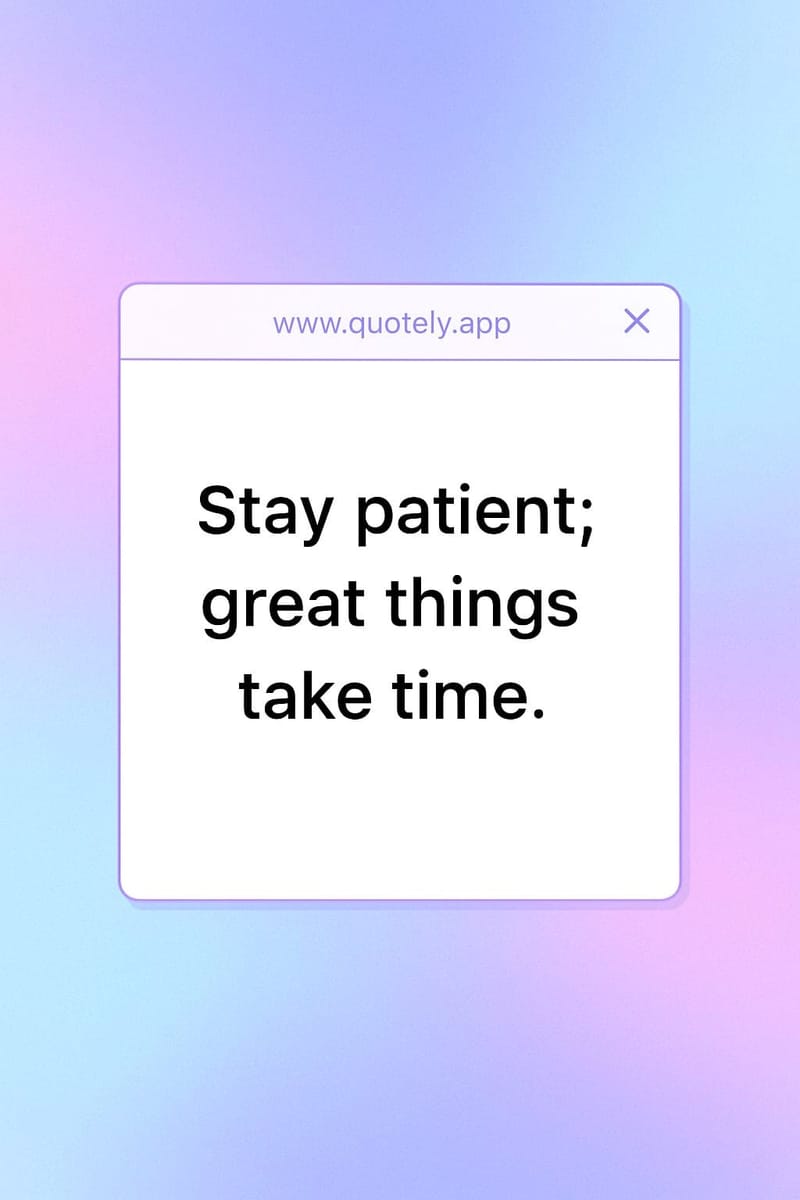 www.quotely.app

Stay patient; great things take time.